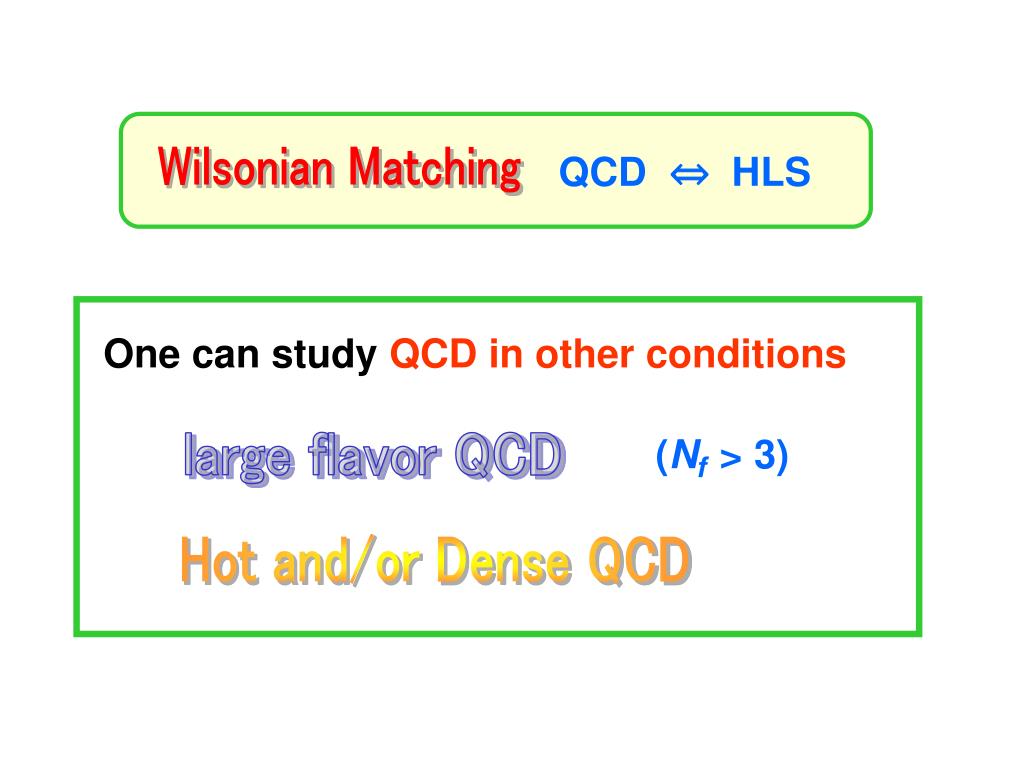 Wilsonian Matching QCD $\Leftrightarrow$ HLS

One can study QCD in other conditions

large flavor QCD ($N_f > 3$)

Hot and/or Dense QCD